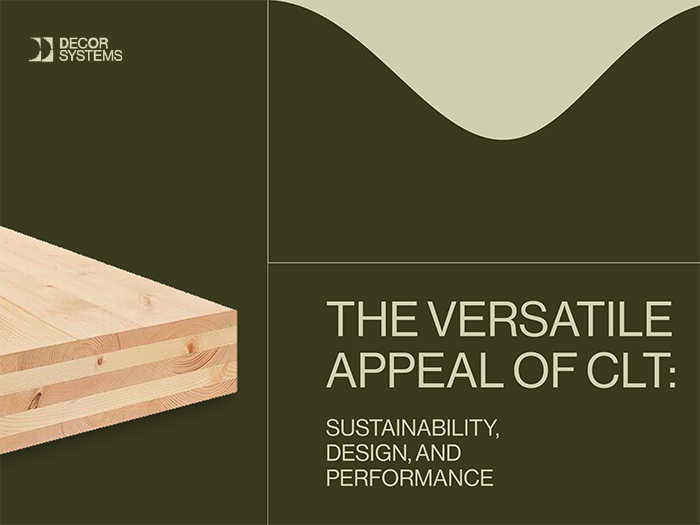 DECOR SYSTEMS

THE VERSATILE APPEAL OF CLT:

SUSTAINABILITY, DESIGN, AND PERFORMANCE